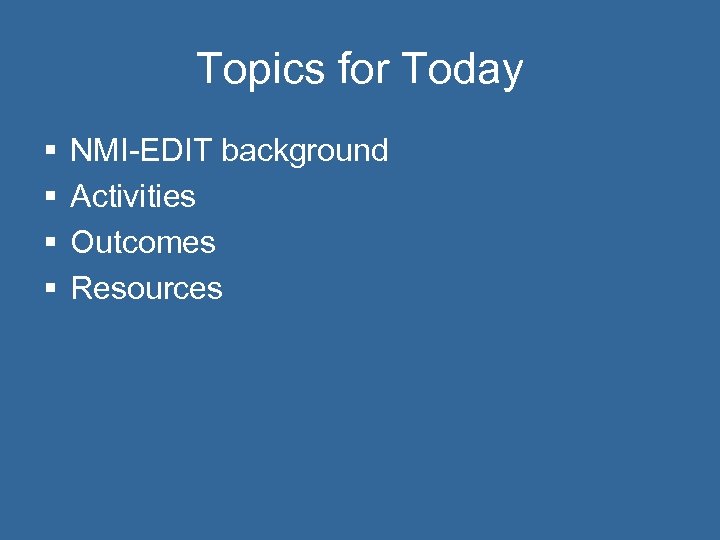 Topics for Today

▪ NMI-EDIT background
▪ Activities
▪ Outcomes
▪ Resources